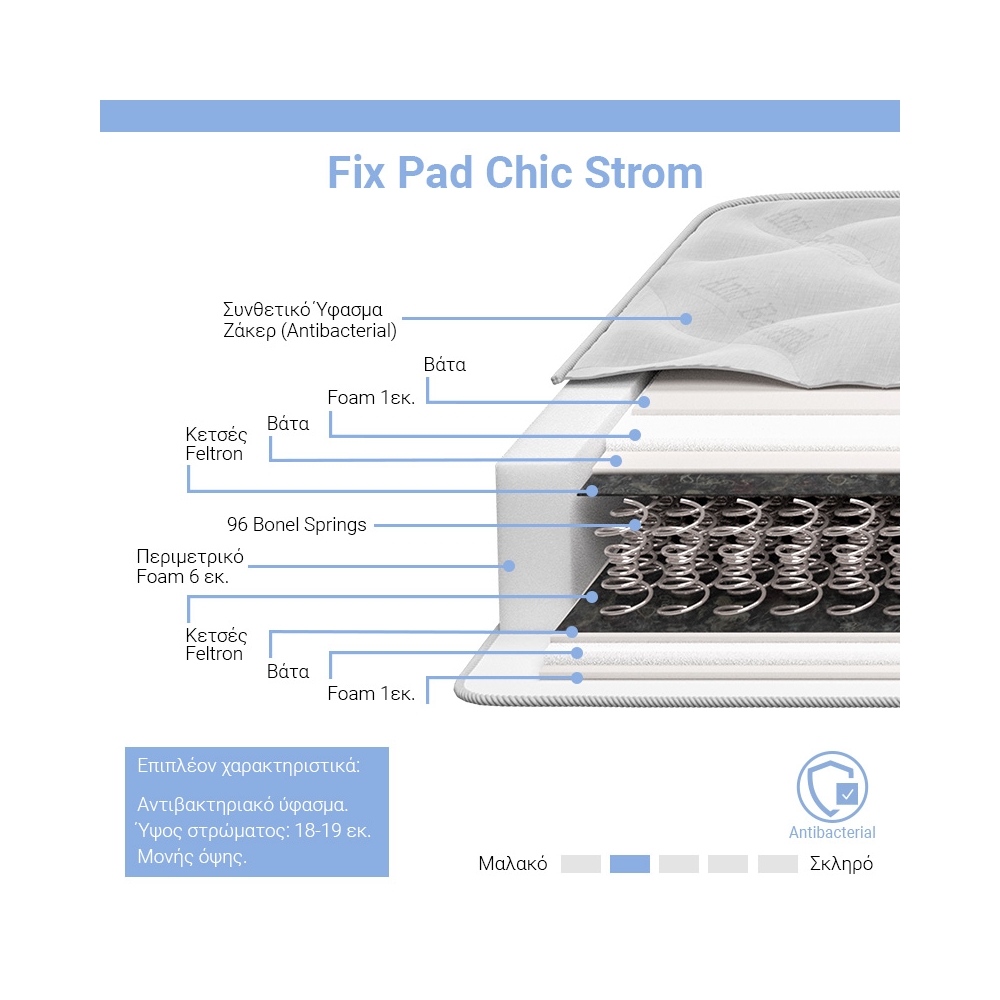 Fix Pad Chic Strom

Συνθετικό Ύφασμα Ζάκερ (Antibacterial)

Βάτα

Foam 1εκ.

Βάτα

Κετσές Feltron

96 Bonel Springs

Περιμετρικό Foam 6 εκ.

Κετσές Feltron

Βάτα

Foam 1εκ.

Επιπλέον χαρακτηριστικά:

Αντιβακτηριακό ύφασμα.
Ύψος στρώματος: 18-19 εκ.
Μονής όψης.

Antibacterial

Μαλακό Σκληρό